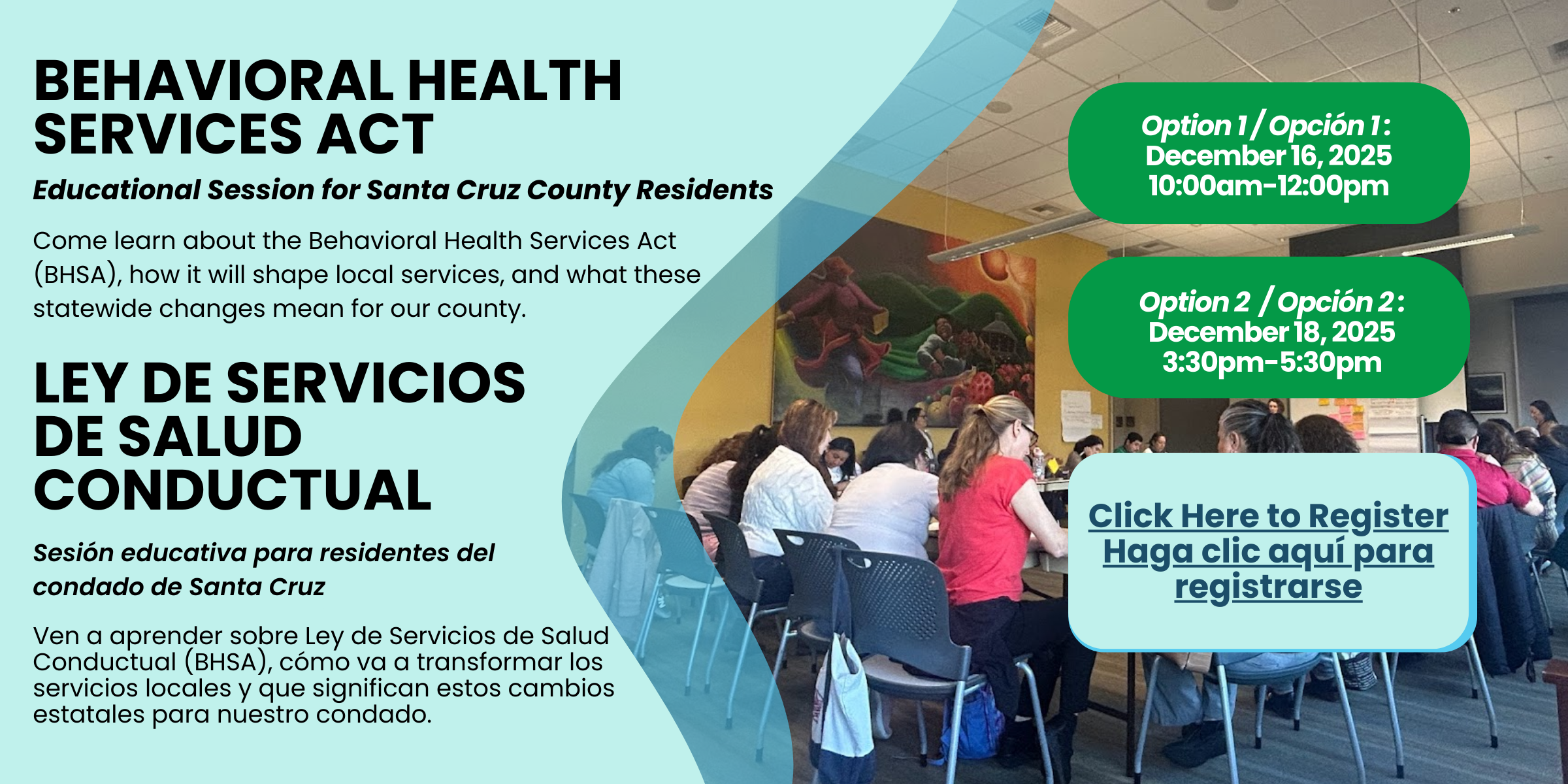 BEHAVIORAL HEALTH SERVICES ACT

Educational Session for Santa Cruz County Residents

Come learn about the Behavioral Health Services Act (BHSA), how it will shape local services, and what these statewide changes mean for our county.

LEY DE SERVICIOS DE SALUD CONDUCTUAL

Sesión educativa para residentes del condado de Santa Cruz

Ven a aprender sobre Ley de Servicios de Salud Conductual (BHSA), cómo va a transformar los servicios locales y que significan estos cambios estatales para nuestro condado.

Option 1 / Opción 1:
December 16, 2025
10:00am-12:00pm

Option 2 / Opción 2:
December 18, 2025
3:30pm-5:30pm

Click Here to Register
Haga clic aquí para registrarse